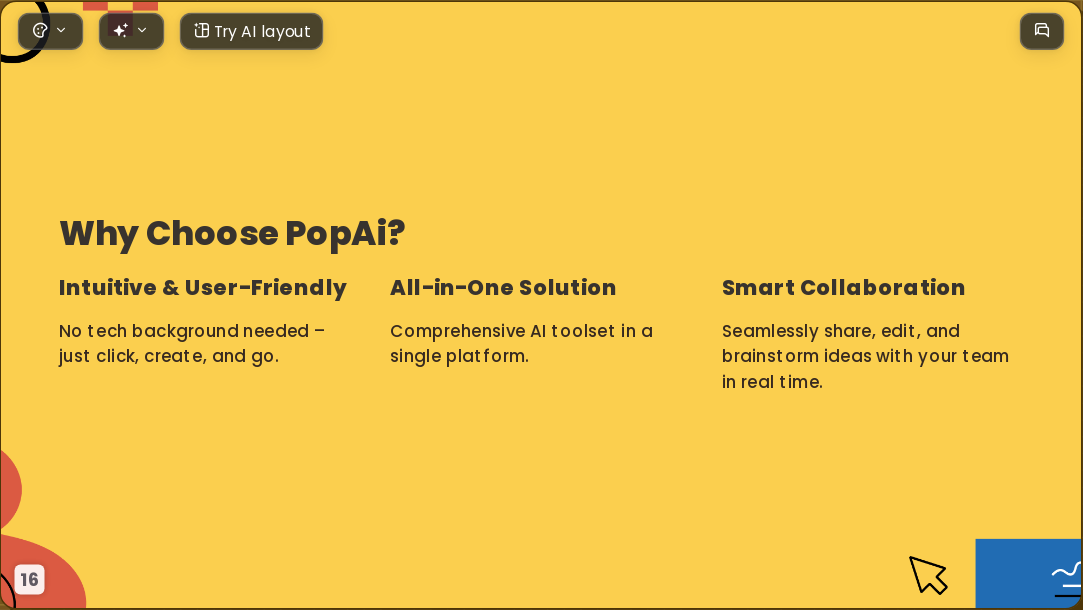 Try AI layout

Why Choose PopAi?

Intuitive & User-Friendly

No tech background needed – just click, create, and go.

All-in-One Solution

Comprehensive AI toolset in a single platform.

Smart Collaboration

Seamlessly share, edit, and brainstorm ideas with your team in real time.

16